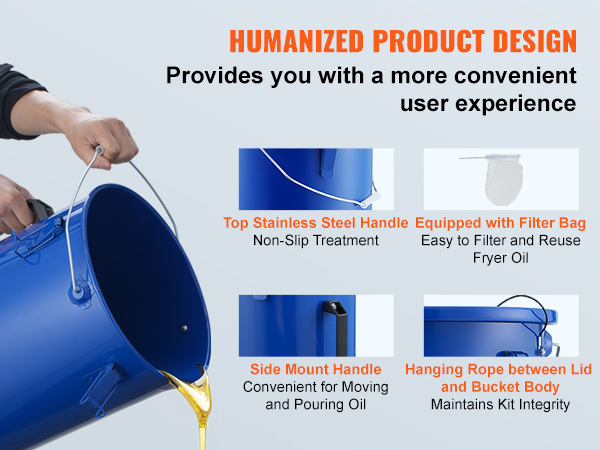 HUMANIZED PRODUCT DESIGN

Provides you with a more convenient user experience

Top Stainless Steel Handle
Non-Slip Treatment

Equipped with Filter Bag
Easy to Filter and Reuse Fryer Oil

Side Mount Handle
Convenient for Moving and Pouring Oil

Hanging Rope between Lid and Bucket Body
Maintains Kit Integrity